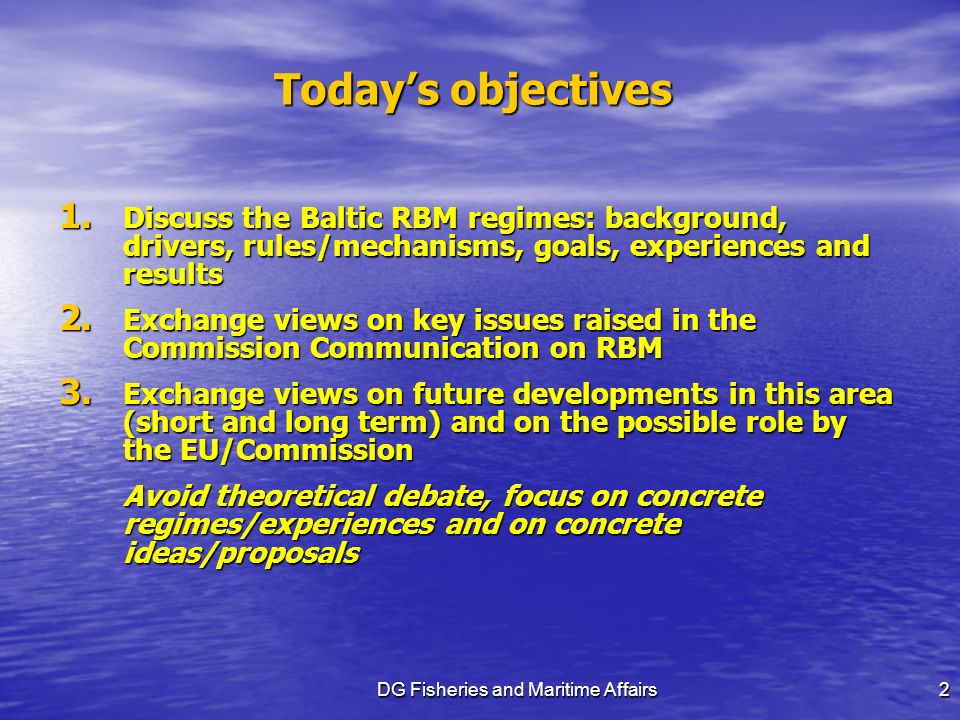 Today's objectives

1. Discuss the Baltic RBM regimes: background, drivers, rules/mechanisms, goals, experiences and results

2. Exchange views on key issues raised in the Commission Communication on RBM

3. Exchange views on future developments in this area (short and long term) and on the possible role by the EU/Commission

Avoid theoretical debate, focus on concrete regimes/experiences and on concrete ideas/proposals

DG Fisheries and Maritime Affairs

2